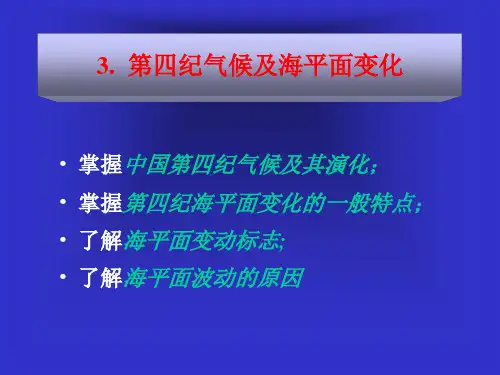 3. 第四纪气候及海平面变化

• 掌握中国第四纪气候及其演化;
• 掌握第四纪海平面变化的一般特点;
• 了解海平面变动标志;
• 了解海平面波动的原因